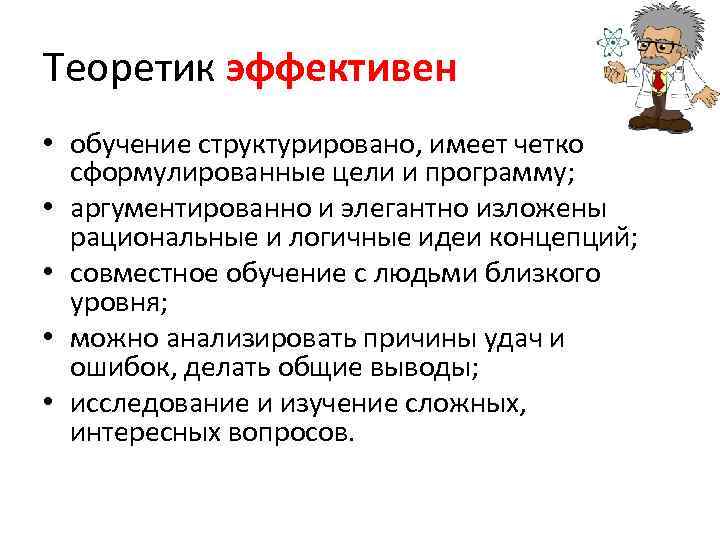 Теоретик эффективен

• обучение структурировано, имеет четко сформулированные цели и программу;
• аргументированно и элегантно изложены рациональные и логичные идеи концепций;
• совместное обучение с людьми близкого уровня;
• можно анализировать причины удач и ошибок, делать общие выводы;
• исследование и изучение сложных, интересных вопросов.